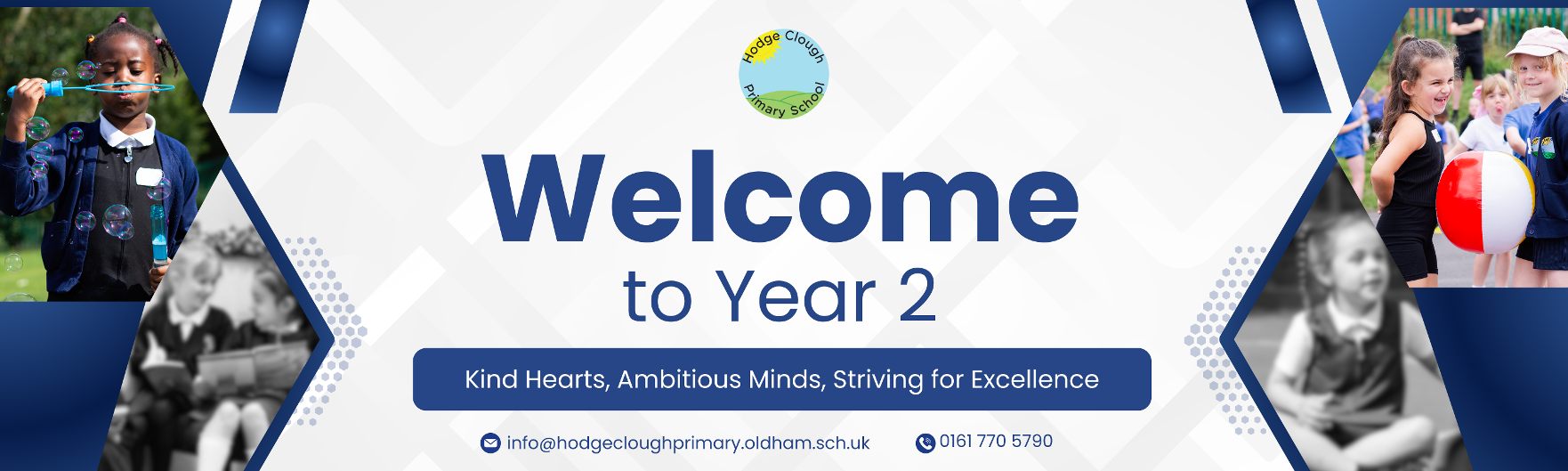 Hodge Clough Primary School

Welcome

to Year 2

Kind Hearts, Ambitious Minds, Striving for Excellence

info@hodgecloughprimary.oldham.sch.uk

0161 770 5790